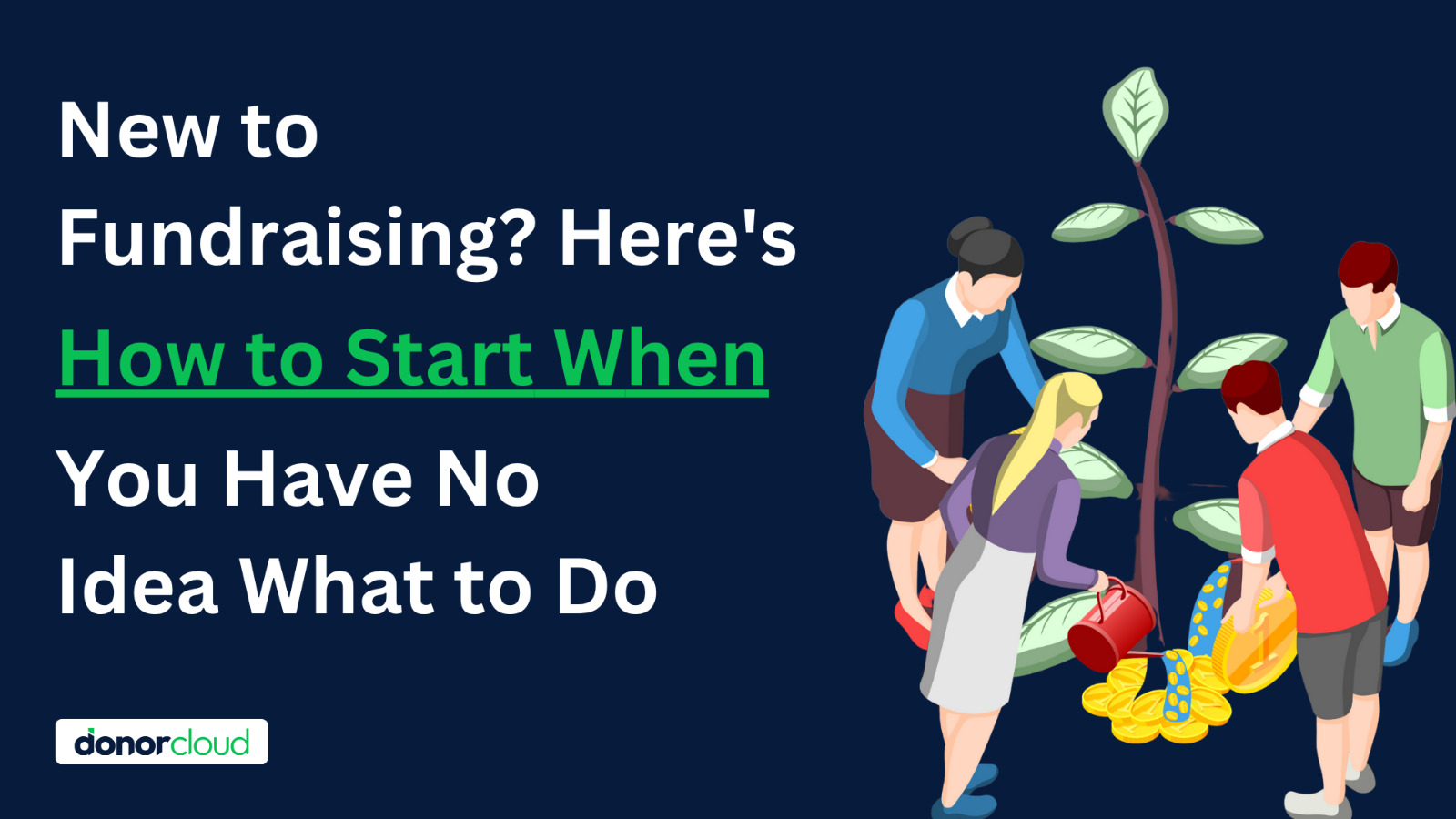 New to Fundraising? Here's How to Start When You Have No Idea What to Do

donorcloud